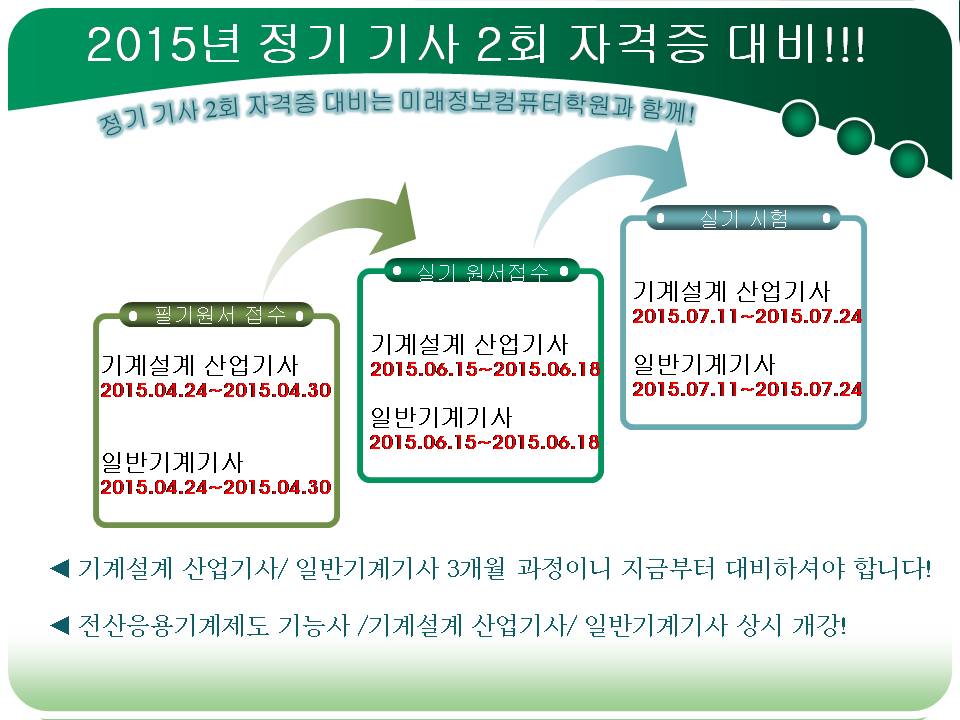 2015년 정기 기사 2회 자격증 대비!!!

정기 기사 2회 자격증 대비는 미래정보컴퓨터학원과 함께!

필기원서 접수

기계설계 산업기사
2015.04.24~2015.04.30

일반기계기사
2015.04.24~2015.04.30

실기 원서접수

기계설계 산업기사
2015.06.15~2015.06.18

일반기계기사
2015.06.15~2015.06.18

실기 시험

기계설계 산업기사
2015.07.11~2015.07.24

일반기계기사
2015.07.11~2015.07.24

◀ 기계설계 산업기사/ 일반기계기사 3개월 과정이니 지금부터 대비하셔야 합니다!

◀ 전산응용기계제도 기능사 /기계설계 산업기사/ 일반기계기사 상시 개강!